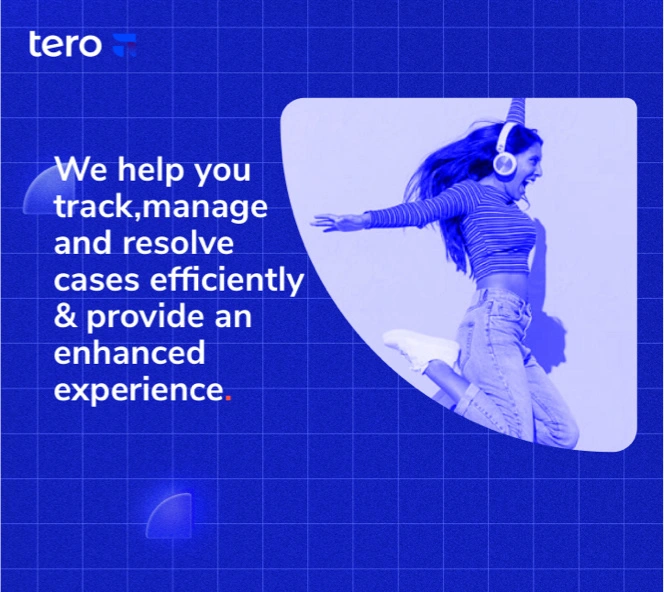 tero

We help you track,manage and resolve cases efficiently & provide an enhanced experience.